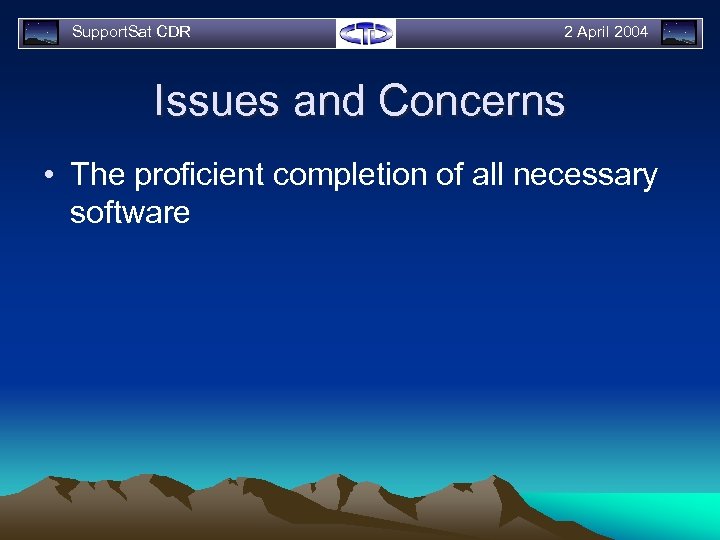 SupportSat CDR

2 April 2004

Issues and Concerns

• The proficient completion of all necessary software